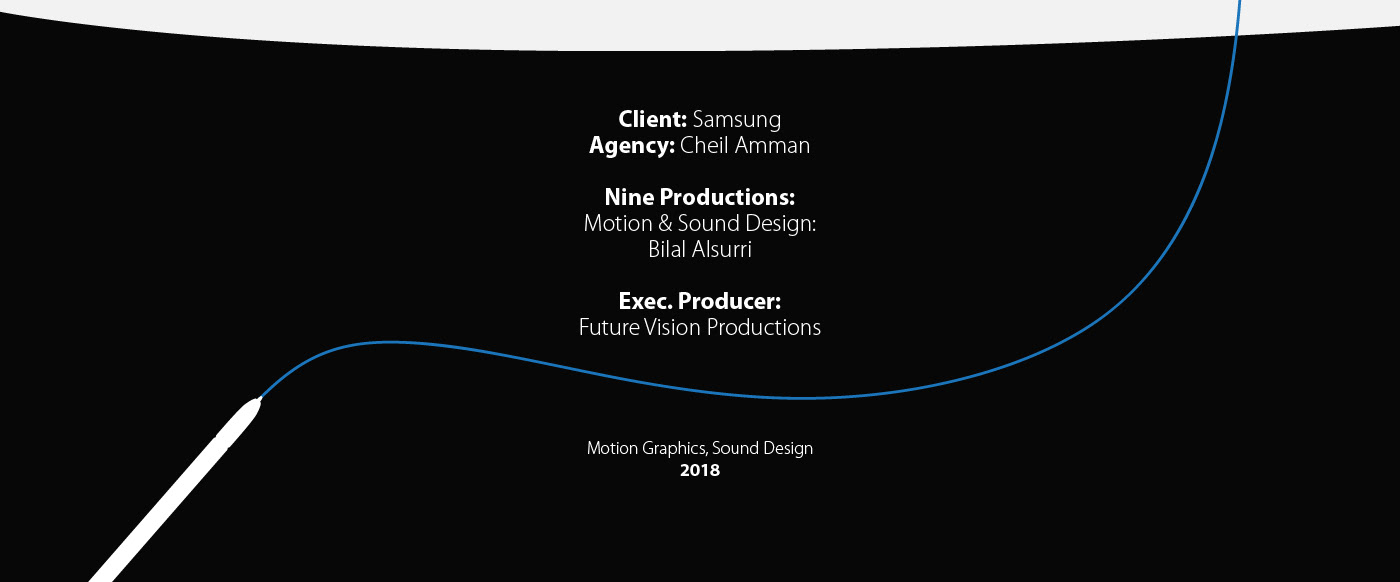 Client: Samsung
Agency: Cheil Amman

Nine Productions:
Motion & Sound Design:
Bilal Alsurri

Exec. Producer:
Future Vision Productions

Motion Graphics, Sound Design
2018